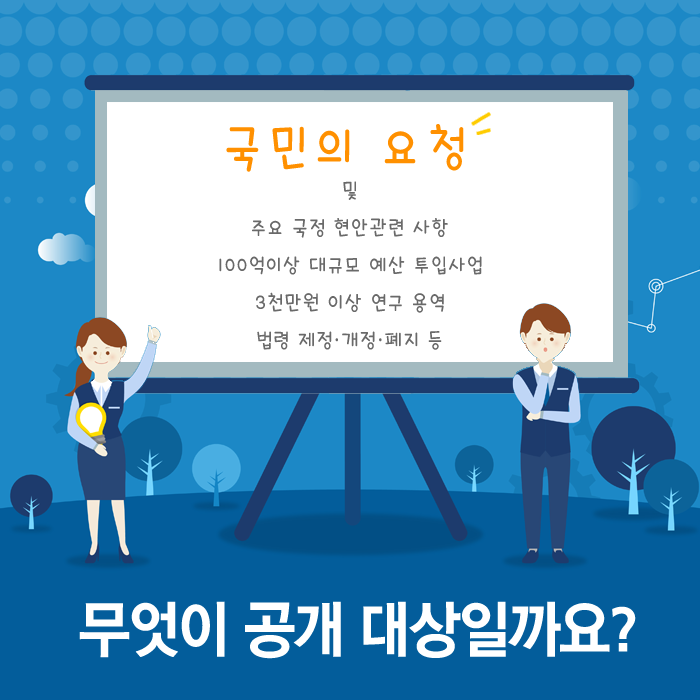 국민의 요청

및

주요 국정 현안관련 사항

100억이상 대규모 예산 투입사업

3천만원 이상 연구 용역

법령 제정·개정·폐지 등

무엇이 공개 대상일까요?